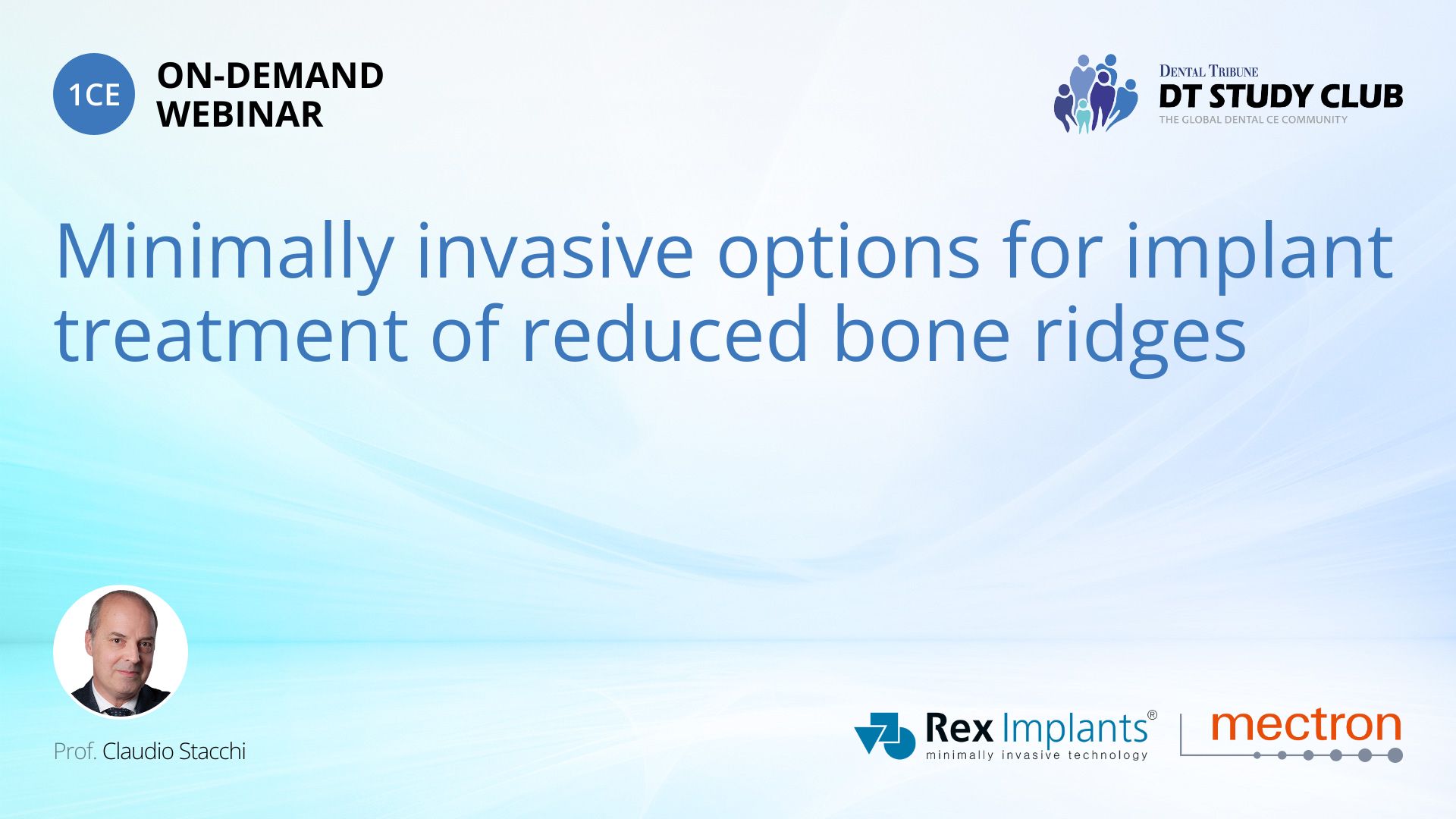 1CE ON-DEMAND WEBINAR

DENTAL TRIBUNE
DT STUDY CLUB
THE GLOBAL DENTAL CE COMMUNITY

Minimally invasive options for implant treatment of reduced bone ridges

Prof. Claudio Stacchi

Rex Implants®
minimally invasive technology

mectron